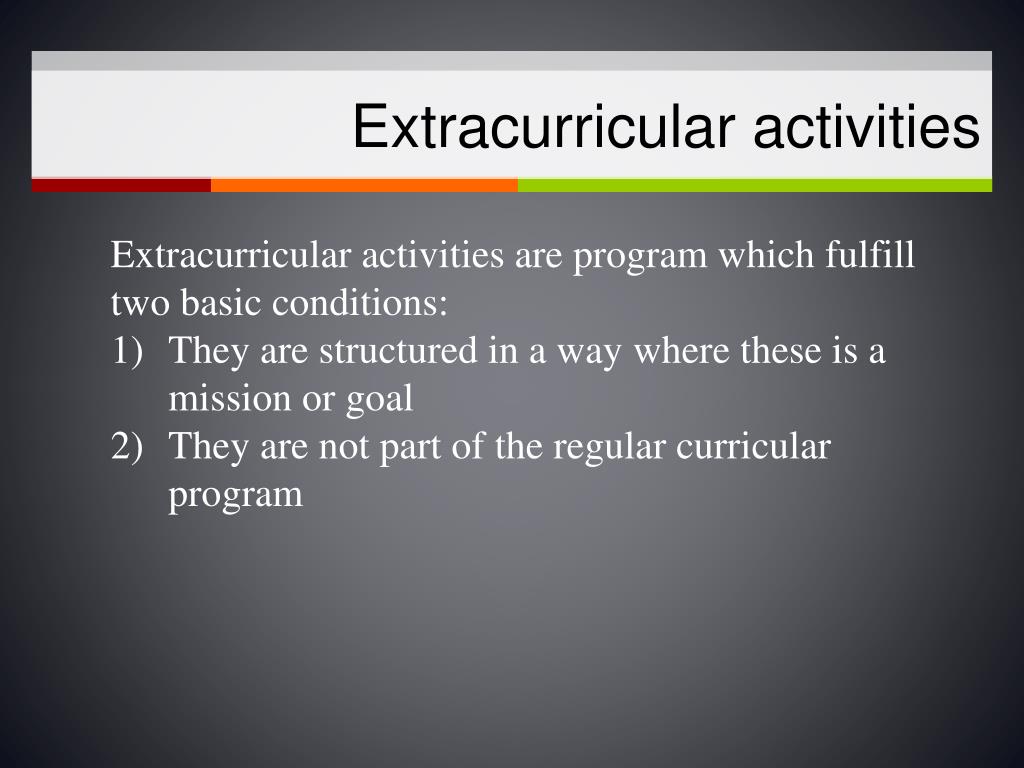 Extracurricular activities

Extracurricular activities are program which fulfill two basic conditions:

1) They are structured in a way where these is a mission or goal
2) They are not part of the regular curricular program